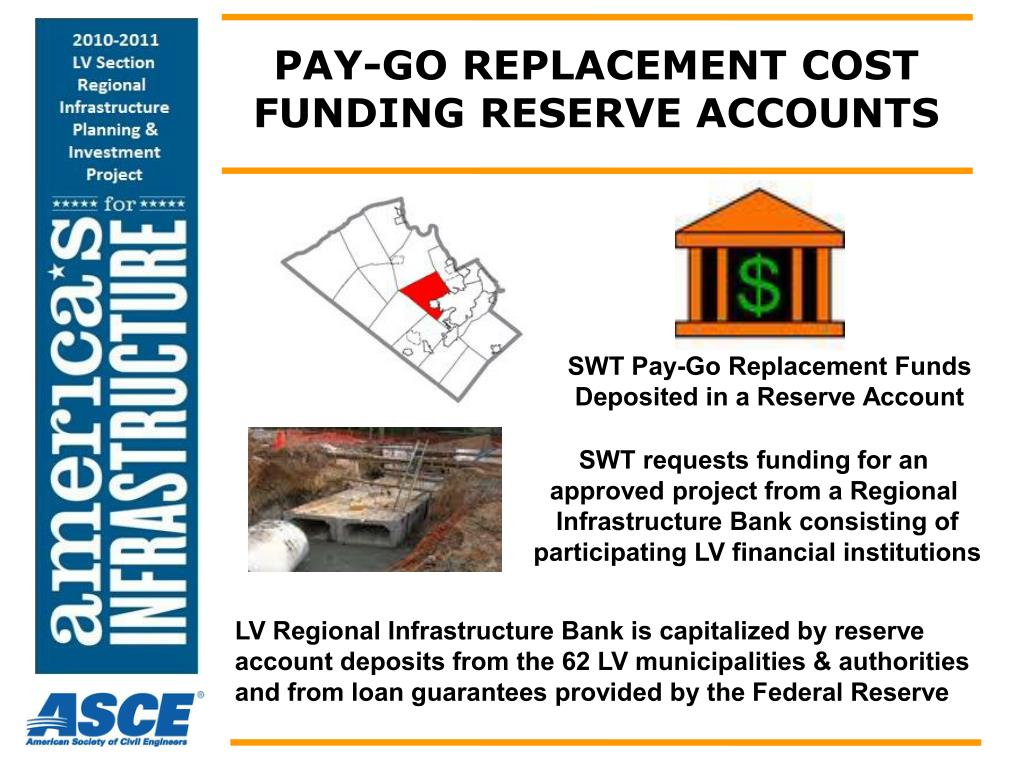 2010-2011 LV Section Regional Infrastructure Planning & Investment Project

for

america's INFRASTRUCTURE

ASCE®
American Society of Civil Engineers

PAY-GO REPLACEMENT COST FUNDING RESERVE ACCOUNTS

$

SWT Pay-Go Replacement Funds Deposited in a Reserve Account

SWT requests funding for an approved project from a Regional Infrastructure Bank consisting of participating LV financial institutions

LV Regional Infrastructure Bank is capitalized by reserve account deposits from the 62 LV municipalities & authorities and from loan guarantees provided by the Federal Reserve